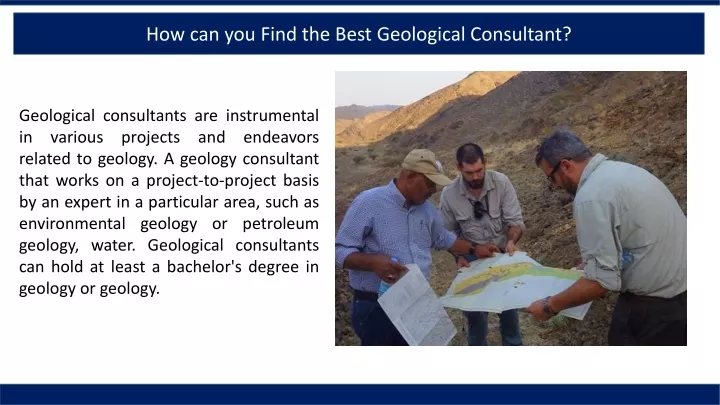 How can you Find the Best Geological Consultant?

Geological consultants are instrumental in various projects and endeavors related to geology. A geology consultant that works on a project-to-project basis by an expert in a particular area, such as environmental geology or petroleum geology, water. Geological consultants can hold at least a bachelor's degree in geology or geology.